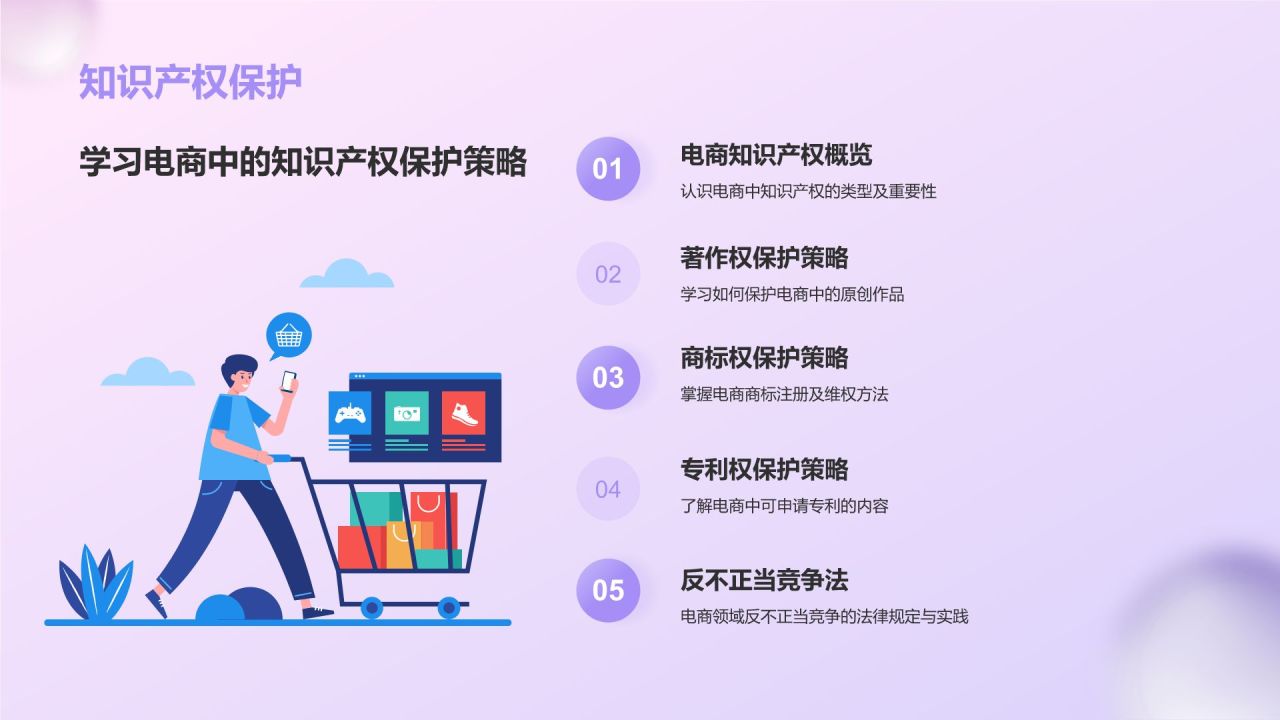 知识产权保护

学习电商中的知识产权保护策略

01
电商知识产权概览
认识电商中知识产权的类型及重要性

02
著作权保护策略
学习如何保护电商中的原创作品

03
商标权保护策略
掌握电商商标注册及维权方法

04
专利权保护策略
了解电商中可申请专利的内容

05
反不正当竞争法
电商领域反不正当竞争的法律规定与实践